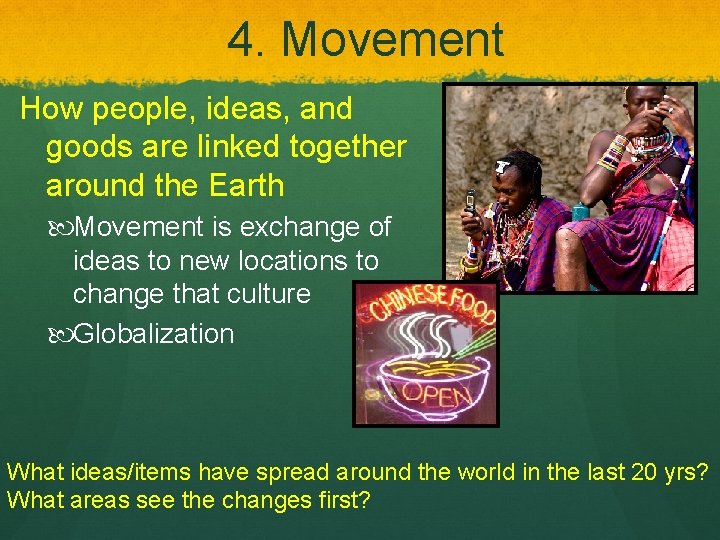 4. Movement

How people, ideas, and goods are linked together around the Earth

Movement is exchange of ideas to new locations to change that culture

Globalization

CHINESE FOOD

OPEN

What ideas/items have spread around the world in the last 20 yrs? What areas see the changes first?